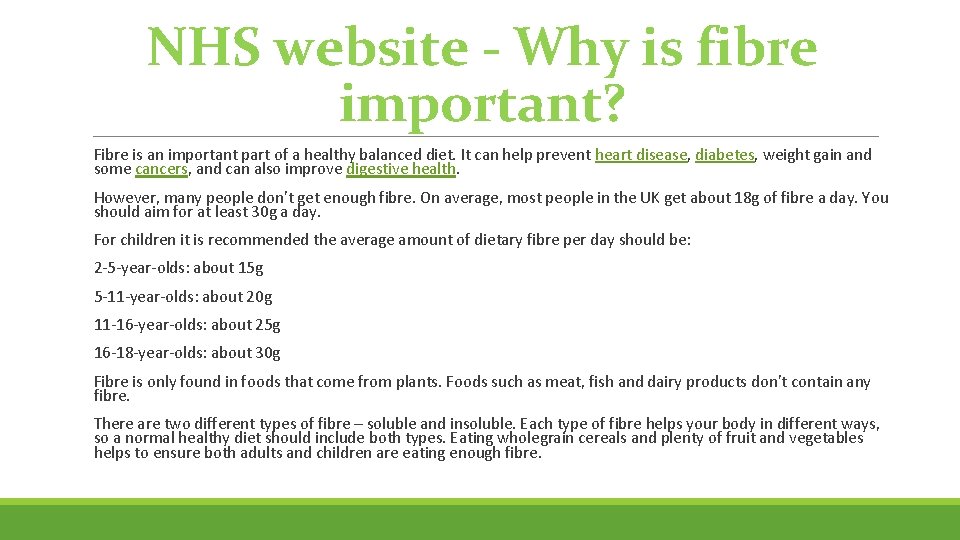 NHS website - Why is fibre important?

Fibre is an important part of a healthy balanced diet. It can help prevent heart disease, diabetes, weight gain and some cancers, and can also improve digestive health.

However, many people don't get enough fibre. On average, most people in the UK get about 18g of fibre a day. You should aim for at least 30g a day.

For children it is recommended the average amount of dietary fibre per day should be:

2-5-year-olds: about 15g

5-11-year-olds: about 20g

11-16-year-olds: about 25g

16-18-year-olds: about 30g

Fibre is only found in foods that come from plants. Foods such as meat, fish and dairy products don't contain any fibre.

There are two different types of fibre – soluble and insoluble. Each type of fibre helps your body in different ways, so a normal healthy diet should include both types. Eating wholegrain cereals and plenty of fruit and vegetables helps to ensure both adults and children are eating enough fibre.